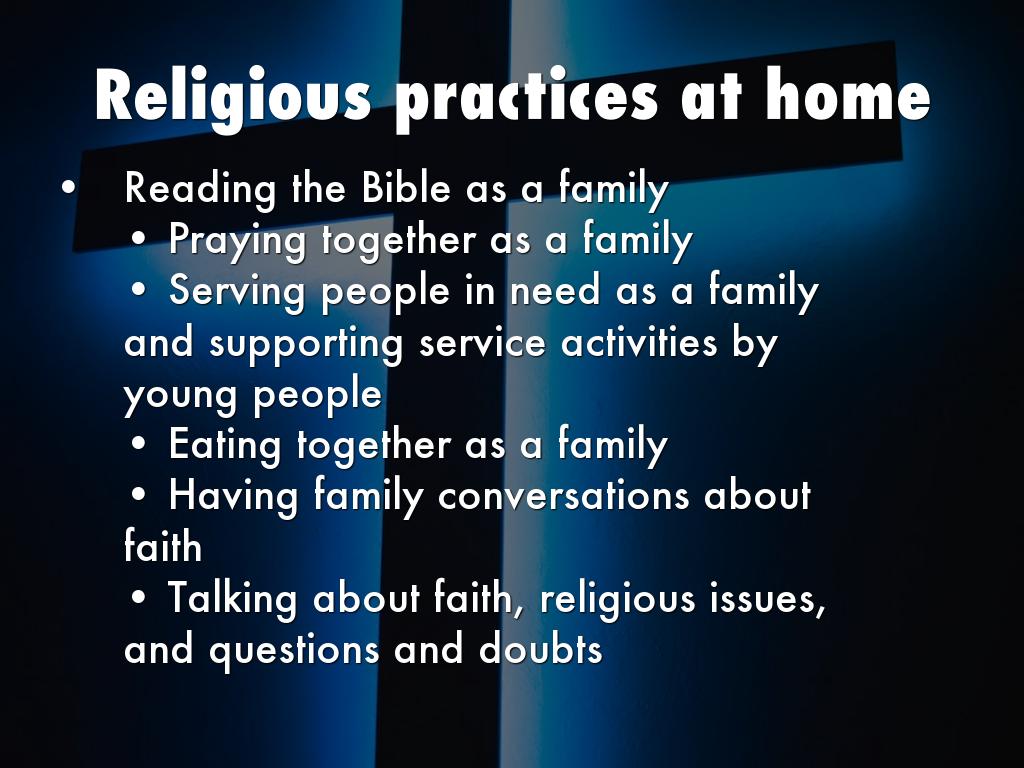 Religious practices at home

• Reading the Bible as a family
• Praying together as a family
• Serving people in need as a family and supporting service activities by young people
• Eating together as a family
• Having family conversations about faith
• Talking about faith, religious issues, and questions and doubts